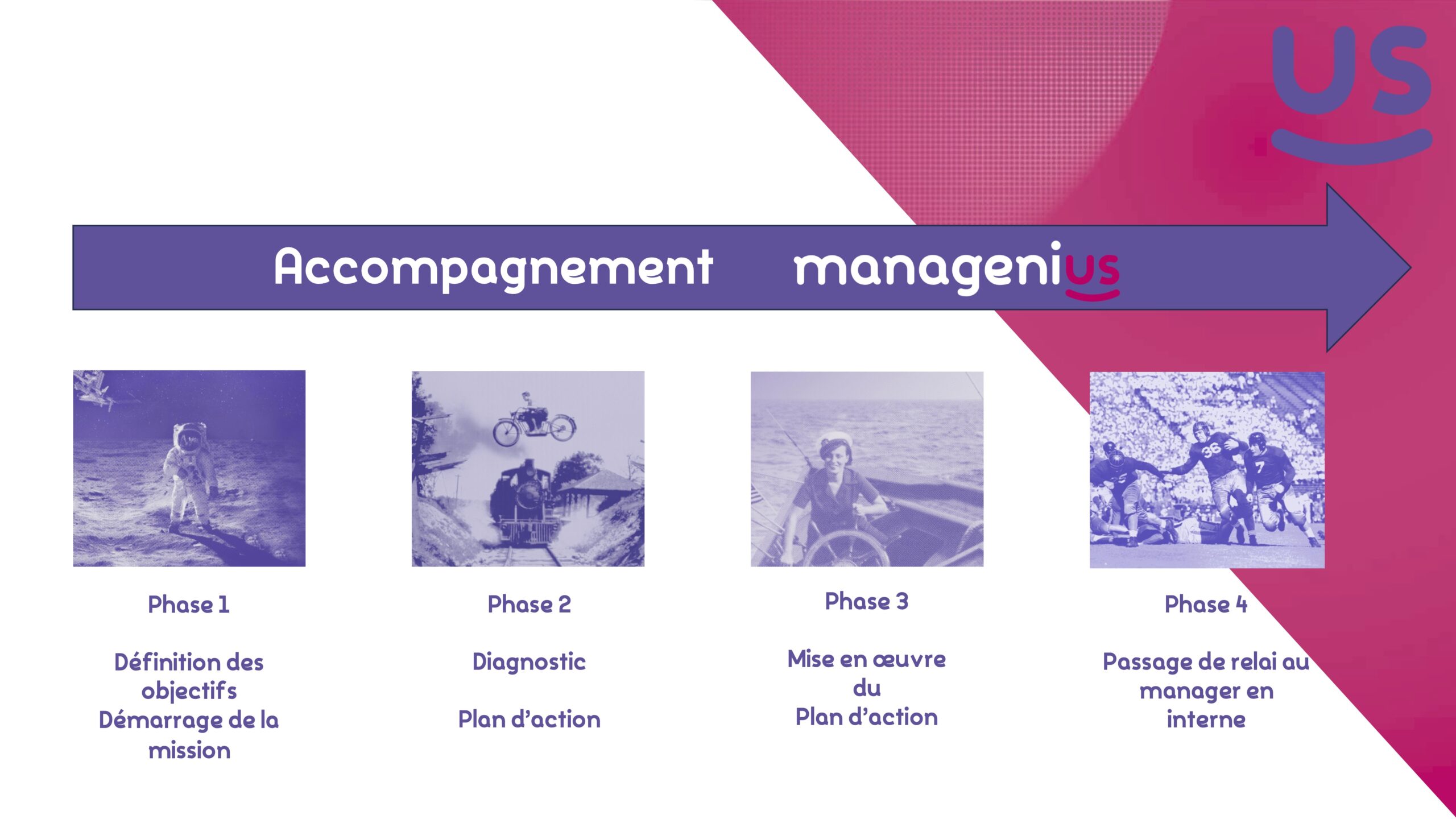 US

Accompagnement managenius

Phase 1

Définition des objectifs
Démarrage de la mission

Phase 2

Diagnostic

Plan d'action

Phase 3

Mise en œuvre du
Plan d'action

Phase 4

Passage de relai au manager en interne